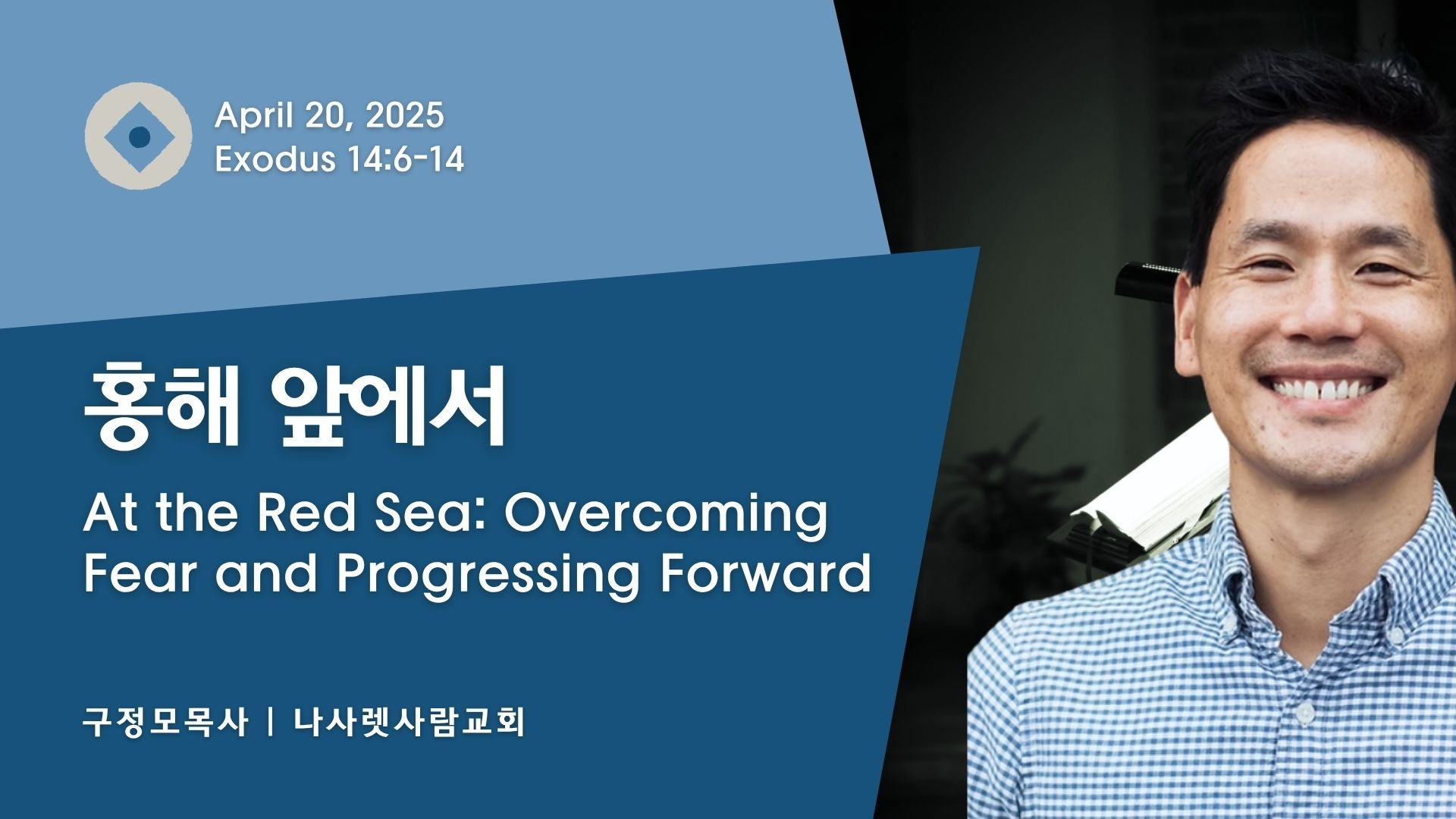 April 20, 2025
Exodus 14:6-14

홍해 앞에서

At the Red Sea: Overcoming Fear and Progressing Forward

구정모목사 | 나사렛사람교회